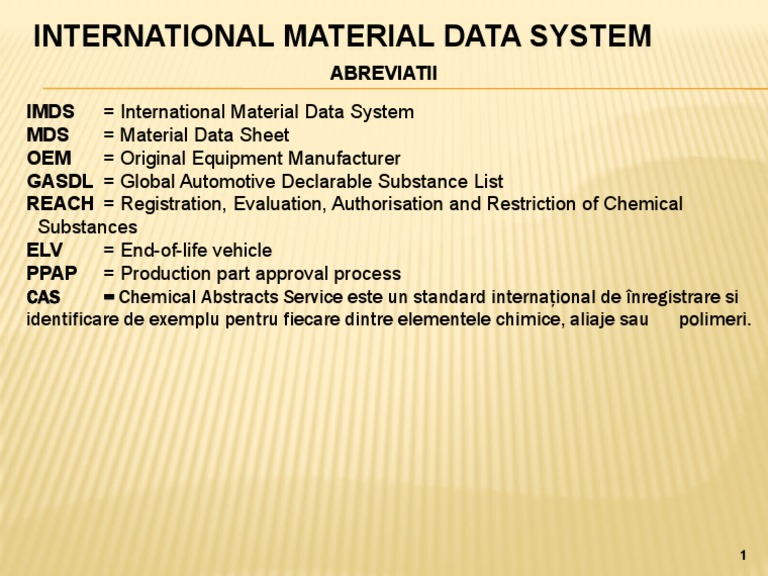 INTERNATIONAL MATERIAL DATA SYSTEM

ABREVIATII

IMDS = International Material Data System
MDS = Material Data Sheet
OEM = Original Equipment Manufacturer
GASDL = Global Automotive Declarable Substance List
REACH = Registration, Evaluation, Authorisation and Restriction of Chemical Substances
ELV = End-of-life vehicle
PPAP = Production part approval process
CAS = Chemical Abstracts Service este un standard internațional de înregistrare si identificare de exemplu pentru fiecare dintre elementele chimice, aliaje sau polimeri.

1